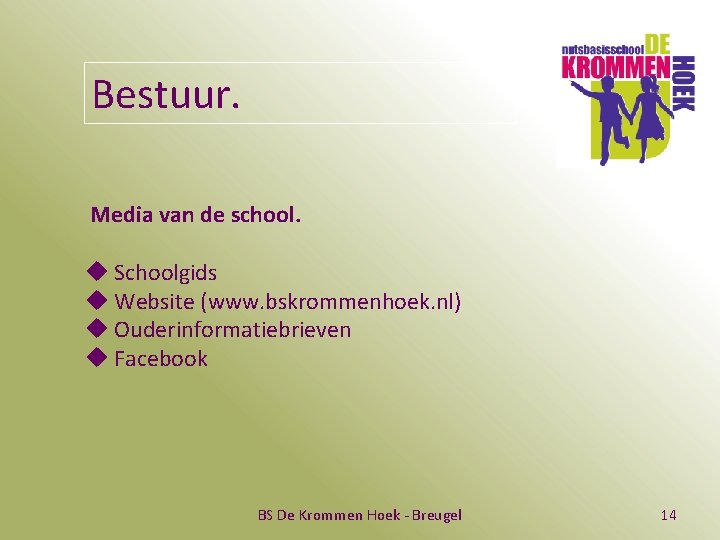 Bestuur.

nutsbasisschool DE KROMMEN HOEK

Media van de school.

◆ Schoolgids
◆ Website (www.bskrommenhoek.nl)
◆ Ouderinformatiebrieven
◆ Facebook

BS De Krommen Hoek - Breugel

14